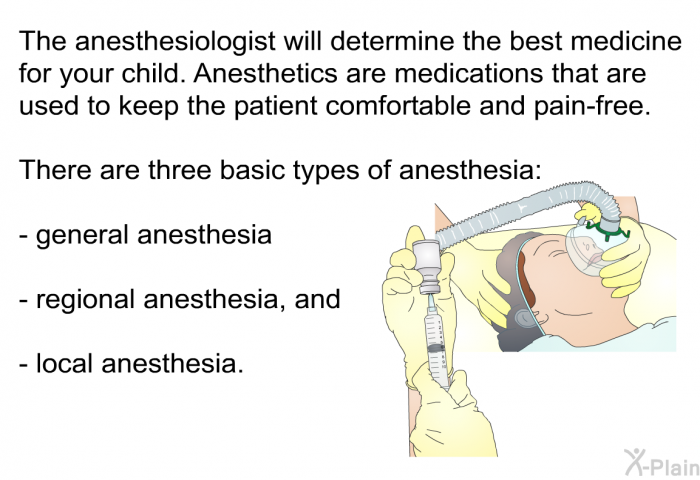 The anesthesiologist will determine the best medicine for your child. Anesthetics are medications that are used to keep the patient comfortable and pain-free.

There are three basic types of anesthesia:

- general anesthesia

- regional anesthesia, and

- local anesthesia.

X-Plain